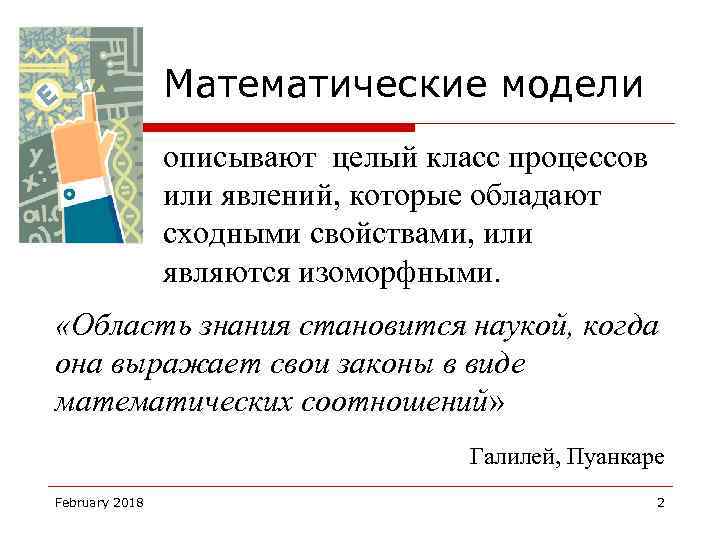 Математические модели

описывают целый класс процессов или явлений, которые обладают сходными свойствами, или являются изоморфными.

«Область знания становится наукой, когда она выражает свои законы в виде математических соотношений»

Галилей, Пуанкаре

February 2018

2